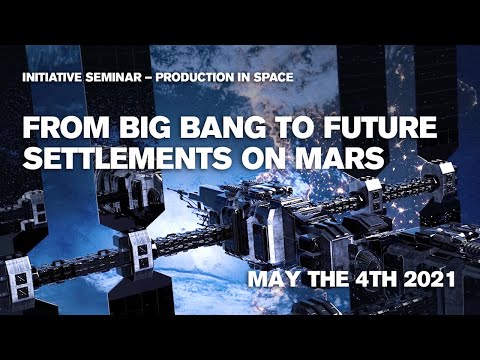 INITIATIVE SEMINAR – PRODUCTION IN SPACE

FROM BIG BANG TO FUTURE SETTLEMENTS ON MARS

MAY THE 4TH 2021